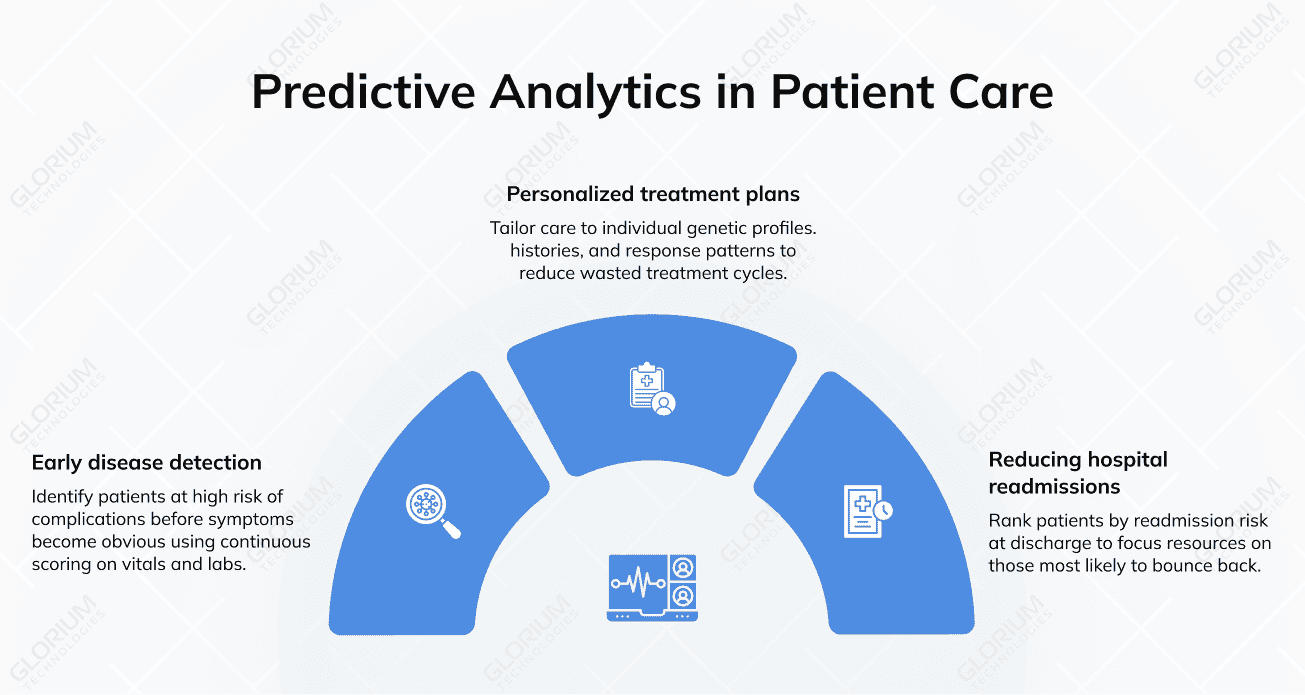 Predictive Analytics in Patient Care

Personalized treatment plans

Tailor care to individual genetic profiles. histories, and response patterns to reduce wasted treatment cycles.

Early disease detection

Identify patients at high risk of complications before symptoms become obvious using continuous scoring on vitals and labs.

Reducing hospital readmissions

Rank patients by readmission risk at discharge to focus resources on those most likely to bounce back.

GLORIUM TECHNOLOGIES